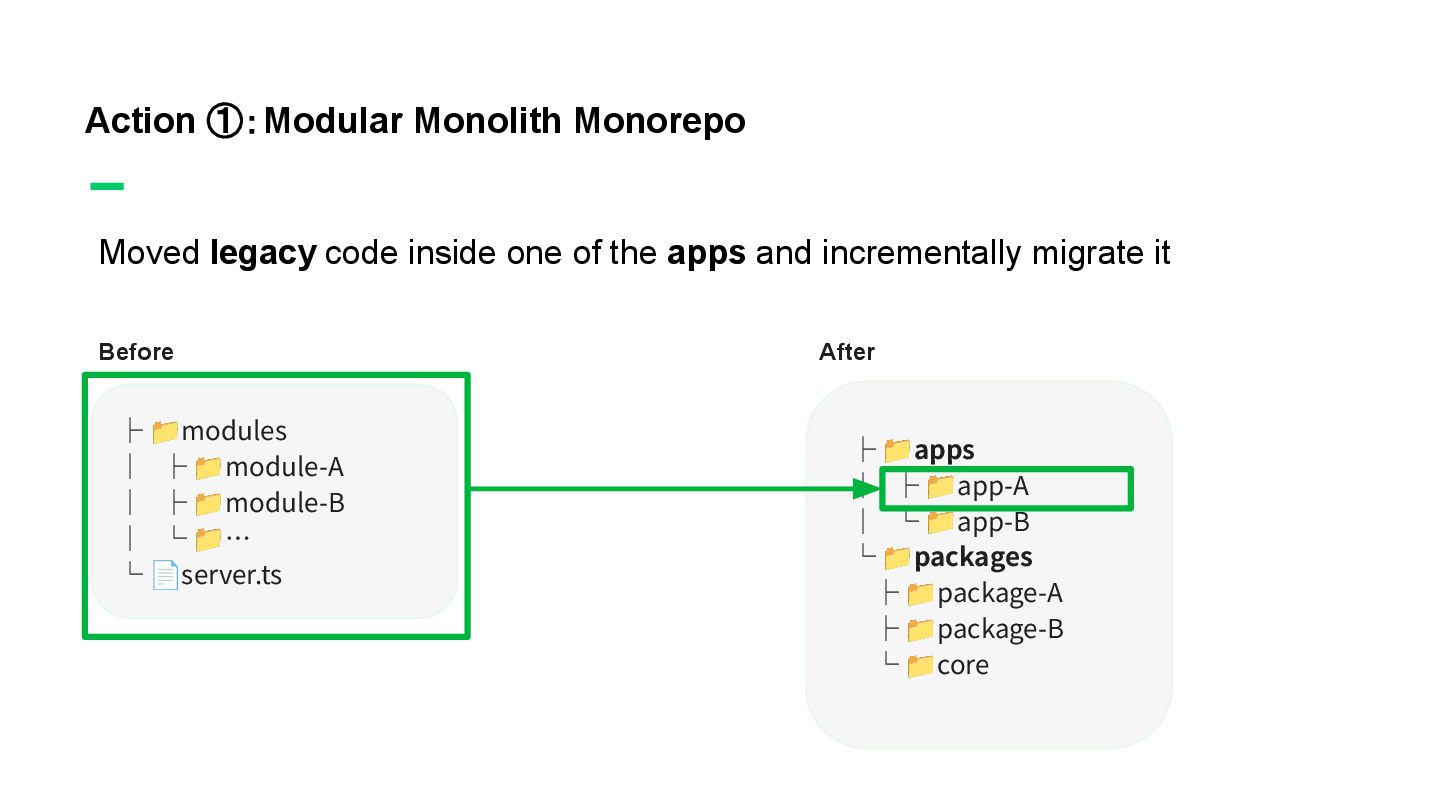 Action ①: Modular Monolith Monorepo

Moved legacy code inside one of the apps and incrementally migrate it

Before

├ modules
│ ├ module-A
│ ├ module-B
│ └ …
└ server.ts

After

├ apps
│ ├ app-A
│ └ app-B
└ packages
├ package-A
├ package-B
└ core